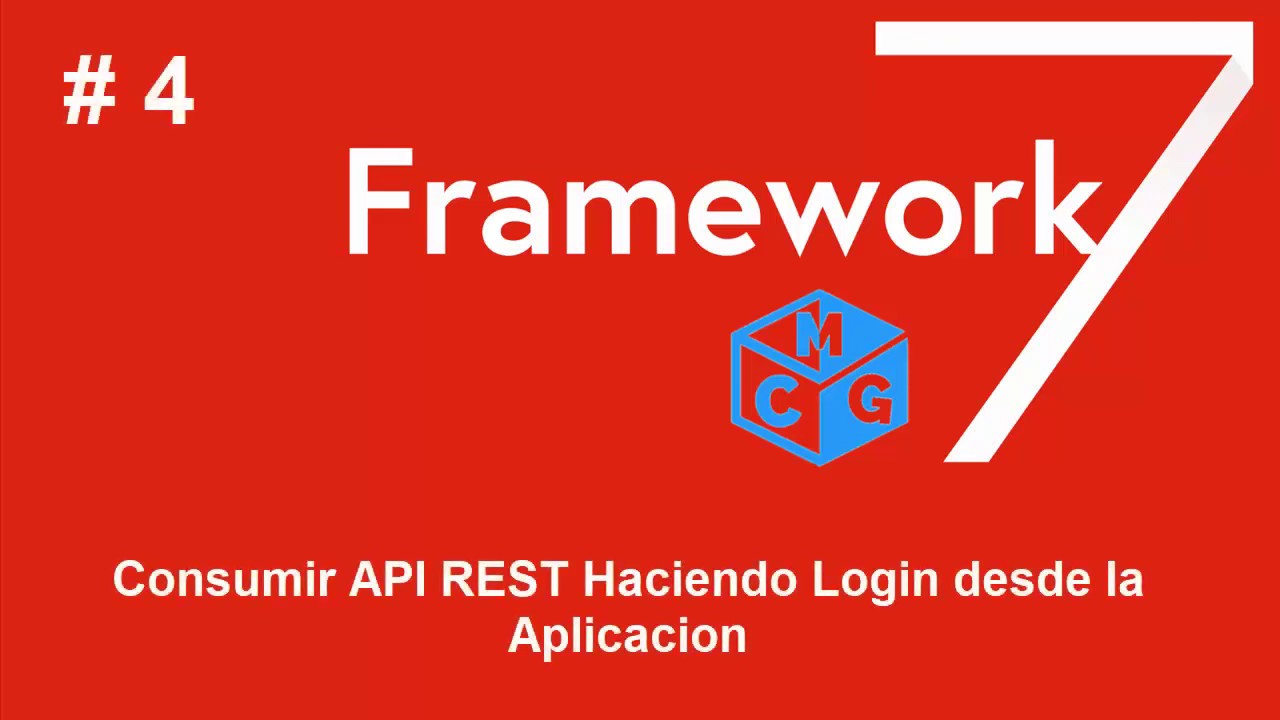 # 4

Framework 7

M
C G

Consumir API REST Haciendo Login desde la Aplicacion